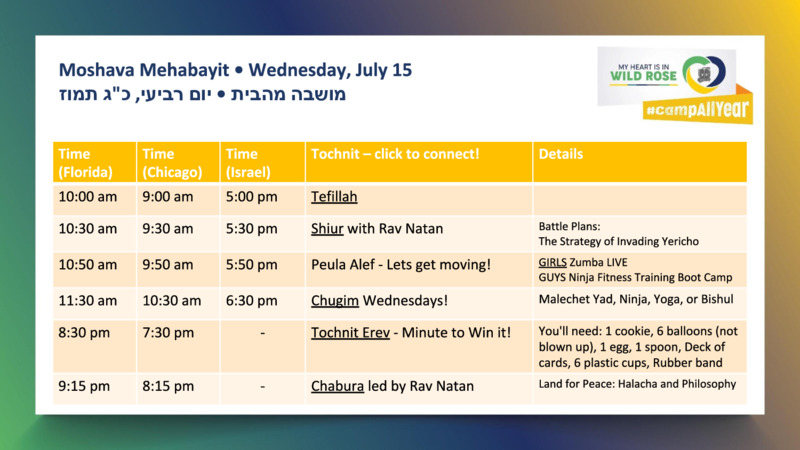 Moshava Mehabayit • Wednesday, July 15
מושבה מהבית • יום רביעי, כ"ג תמוז

MY HEART IS IN WILD ROSE
#campAllYear

| Time (Florida) | Time (Chicago) | Time (Israel) | Tochnit – click to connect! | Details |
|---|---|---|---|---|
| 10:00 am | 9:00 am | 5:00 pm | Tefillah | |
| 10:30 am | 9:30 am | 5:30 pm | Shiur with Rav Natan | Battle Plans: The Strategy of Invading Yericho |
| 10:50 am | 9:50 am | 5:50 pm | Peula Alef - Lets get moving! | GIRLS Zumba LIVE GUYS Ninja Fitness Training Boot Camp |
| 11:30 am | 10:30 am | 6:30 pm | Chugim Wednesdays! | Malechet Yad, Ninja, Yoga, or Bishul |
| 8:30 pm | 7:30 pm | - | Tochnit Erev - Minute to Win it! | You'll need: 1 cookie, 6 balloons (not blown up), 1 egg, 1 spoon, Deck of cards, 6 plastic cups, Rubber band |
| 9:15 pm | 8:15 pm | - | Chabura led by Rav Natan | Land for Peace: Halacha and Philosophy |